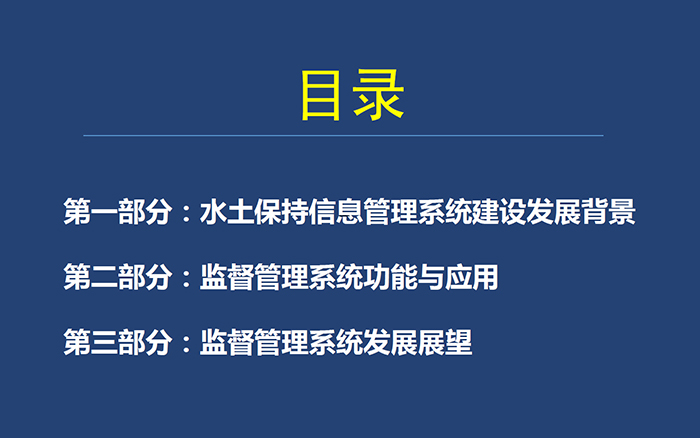 目录

第一部分：水土保持信息管理系统建设发展背景

第二部分：监督管理系统功能与应用

第三部分：监督管理系统发展展望